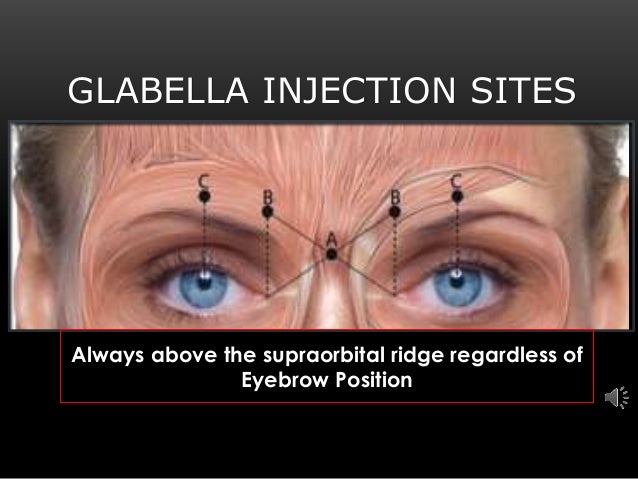 GLABELLA INJECTION SITES

C
B
A
B
C

Always above the supraorbital ridge regardless of Eyebrow Position